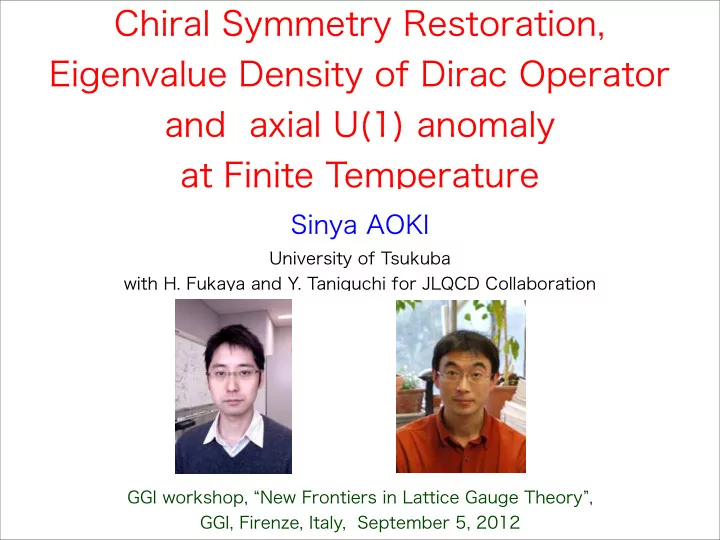 Chiral Symmetry Restoration, Eigenvalue Density of Dirac Operator and axial U(1) anomaly at Finite Temperature

Sinya AOKI

University of Tsukuba

with H. Fukaya and Y. Taniguchi for JLQCD Collaboration

GGI workshop, “New Frontiers in Lattice Gauge Theory”, GGI, Firenze, Italy, September 5, 2012